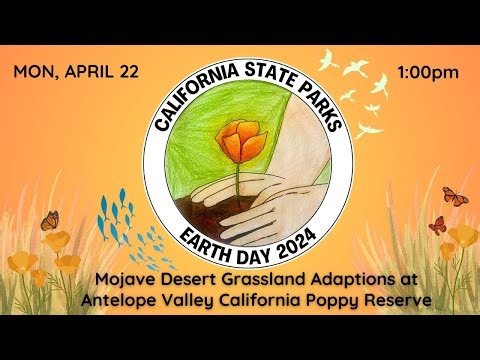 MON, APRIL 22

1:00pm

CALIFORNIA STATE PARKS

EARTH DAY 2024

Mojave Desert Grassland Adaptions at Antelope Valley California Poppy Reserve